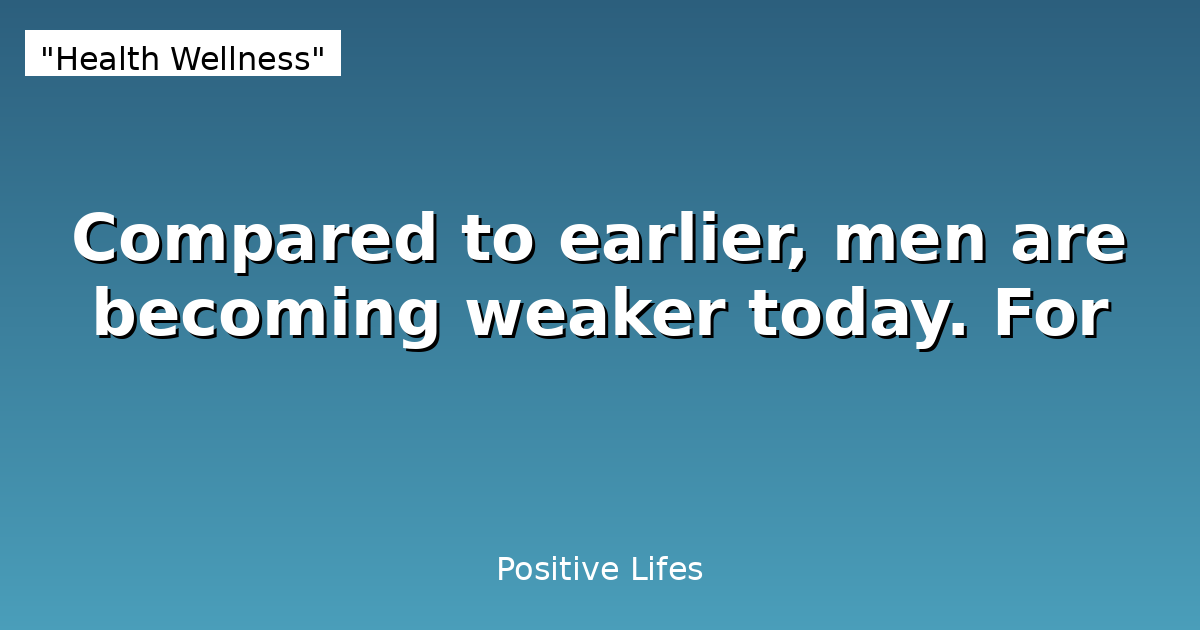 "Health Wellness"

Compared to earlier, men are becoming weaker today. For

Positive Lifes